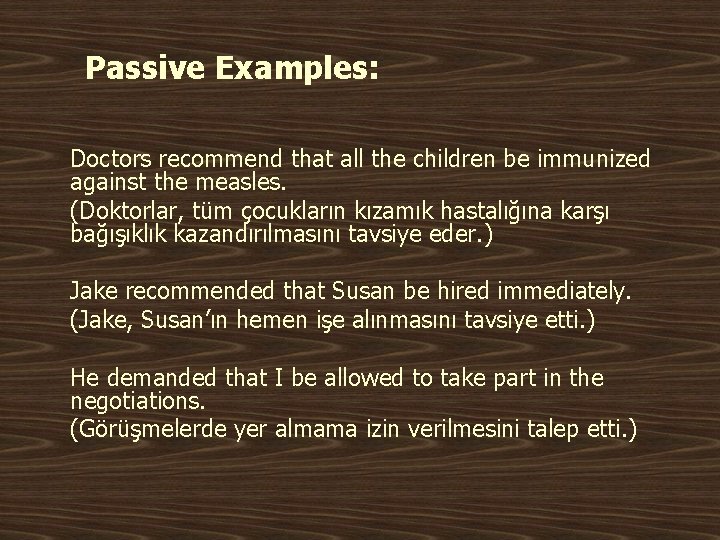 Passive Examples:

Doctors recommend that all the children be immunized against the measles.
(Doktorlar, tüm çocukların kızamık hastalığına karşı bağışıklık kazandırılmasını tavsiye eder.)

Jake recommended that Susan be hired immediately.
(Jake, Susan'ın hemen işe alınmasını tavsiye etti.)

He demanded that I be allowed to take part in the negotiations.
(Görüşmelerde yer almama izin verilmesini talep etti.)